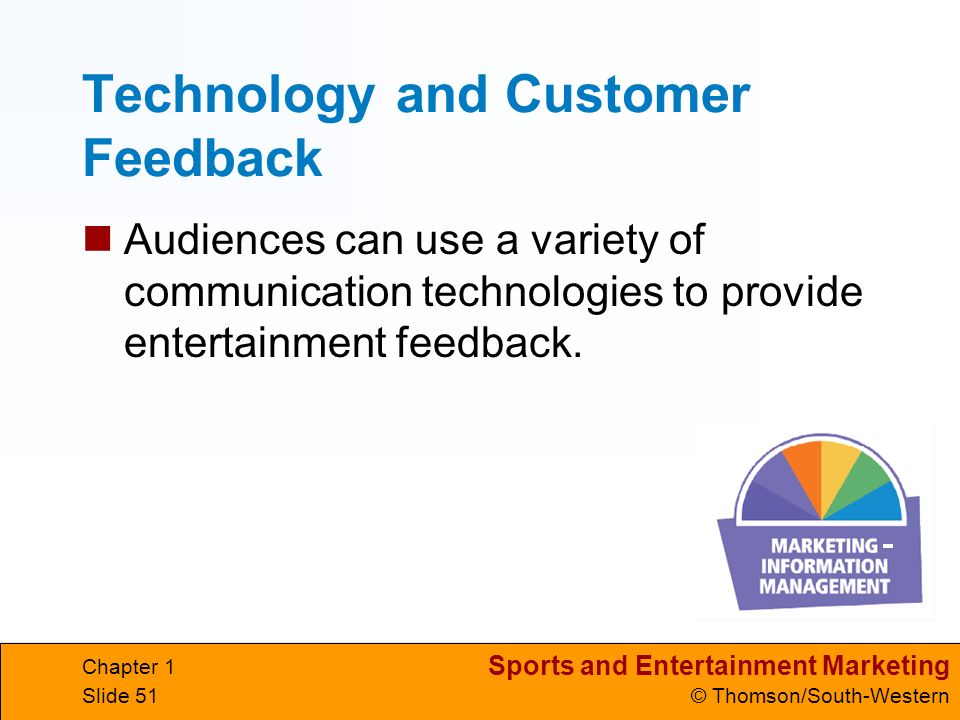 Technology and Customer Feedback

Audiences can use a variety of communication technologies to provide entertainment feedback.

MARKETING – INFORMATION MANAGEMENT

Chapter 1
Slide 51

Sports and Entertainment Marketing
© Thomson/South-Western